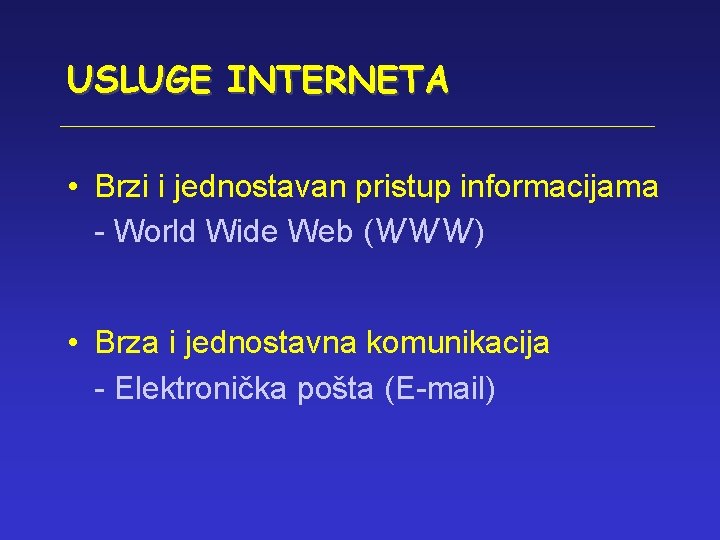 USLUGE INTERNETA

• Brzi i jednostavan pristup informacijama
- World Wide Web (WWW)

• Brza i jednostavna komunikacija
- Elektronička pošta (E-mail)